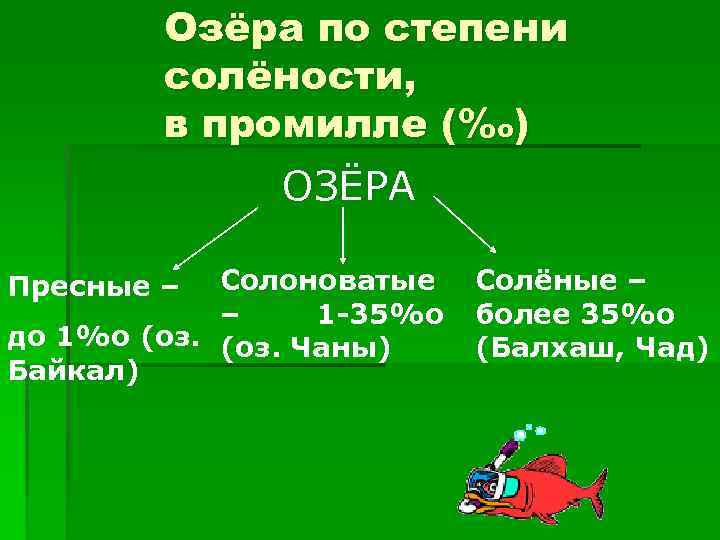 Озёра по степени солёности, в промилле (‰)

ОЗЁРА

Пресные – до 1%о (оз. Байкал)

Солоноватые – 1-35%о (оз. Чаны)

Солёные – более 35%о (Балхаш, Чад)